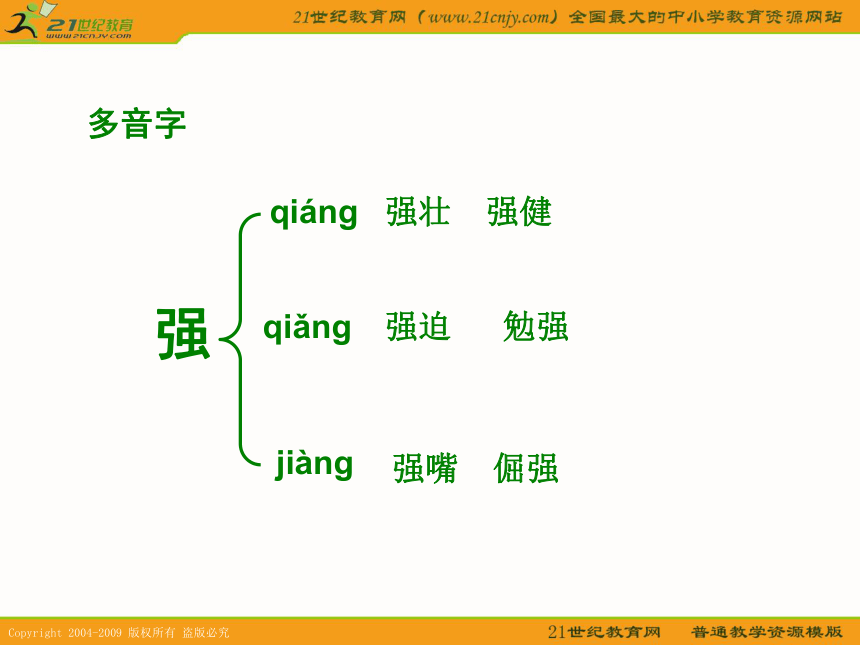 21世纪教育
www.21cnjy.com

21世纪教育网（www.21cnjy.com）全国最大的中小学教育资源网站

多音字

强

qiáng 强壮 强健

qiǎng 强迫 勉强

jiàng 强嘴 倔强

Copyright 2004-2009 版权所有 盗版必究

21世纪教育网 普通教学资源模版